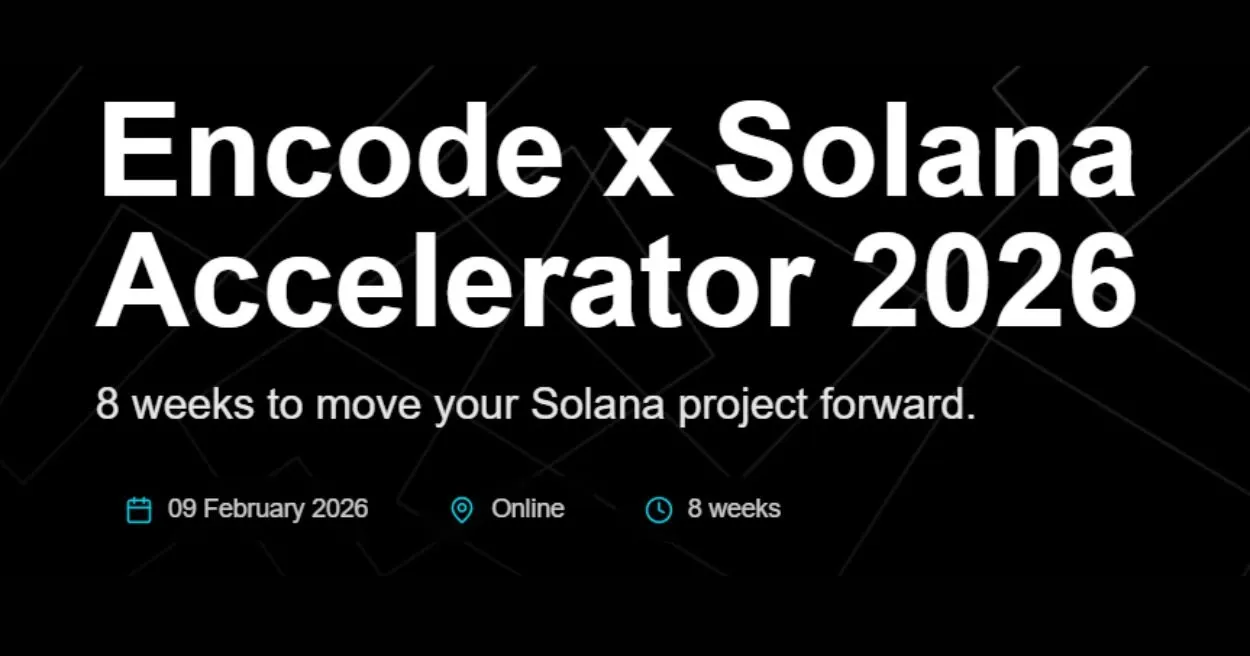 Encode x Solana Accelerator 2026

8 weeks to move your Solana project forward.

09 February 2026 Online 8 weeks